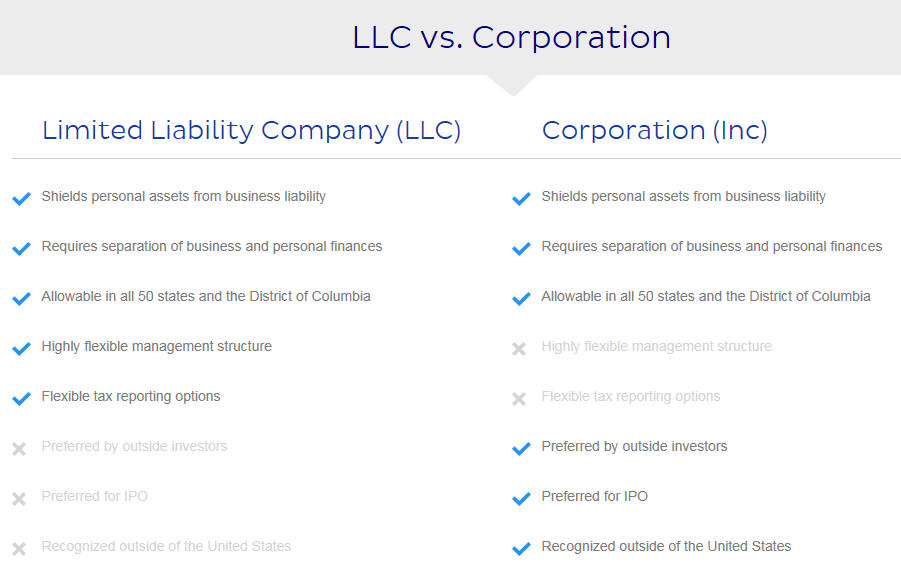 LLC vs. Corporation

Limited Liability Company (LLC)

Shields personal assets from business liability

Requires separation of business and personal finances

Allowable in all 50 states and the District of Columbia

Highly flexible management structure

Flexible tax reporting options

Preferred by outside investors

Preferred for IPO

Recognized outside of the United States

Corporation (Inc)

Shields personal assets from business liability

Requires separation of business and personal finances

Allowable in all 50 states and the District of Columbia

Highly flexible management structure

Flexible tax reporting options

Preferred by outside investors

Preferred for IPO

Recognized outside of the United States